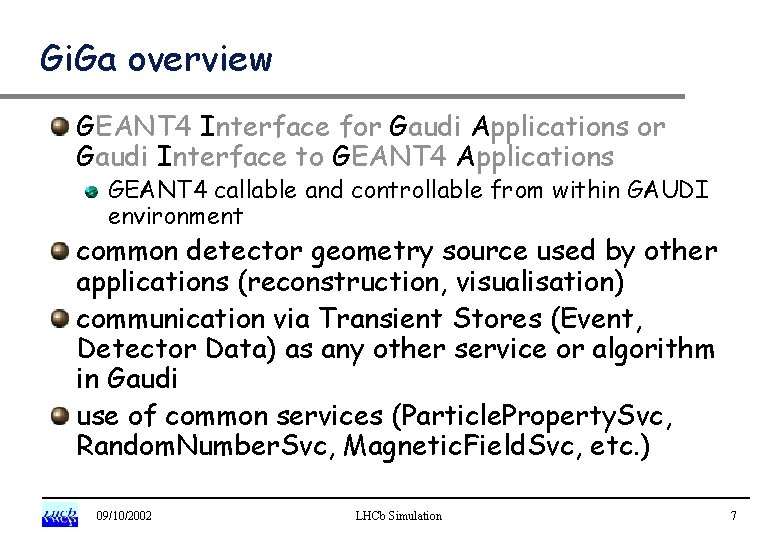 GiGa overview

GEANT4 Interface for Gaudi Applications or Gaudi Interface to GEANT4 Applications

GEANT4 callable and controllable from within GAUDI environment

common detector geometry source used by other applications (reconstruction, visualisation)

communication via Transient Stores (Event, Detector Data) as any other service or algorithm in Gaudi

use of common services (ParticlePropertySvc, RandomNumberSvc, MagneticFieldSvc, etc.)

LHCb 09/10/2002 LHCb Simulation 7